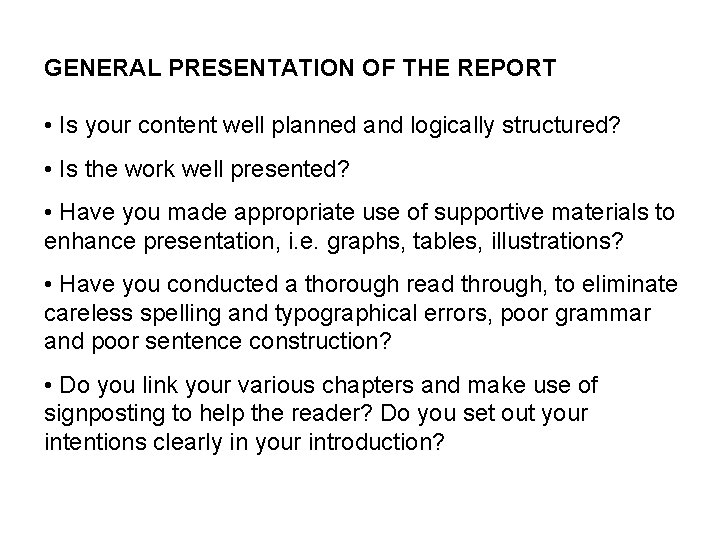 GENERAL PRESENTATION OF THE REPORT

• Is your content well planned and logically structured?

• Is the work well presented?

• Have you made appropriate use of supportive materials to enhance presentation, i.e. graphs, tables, illustrations?

• Have you conducted a thorough read through, to eliminate careless spelling and typographical errors, poor grammar and poor sentence construction?

• Do you link your various chapters and make use of signposting to help the reader? Do you set out your intentions clearly in your introduction?